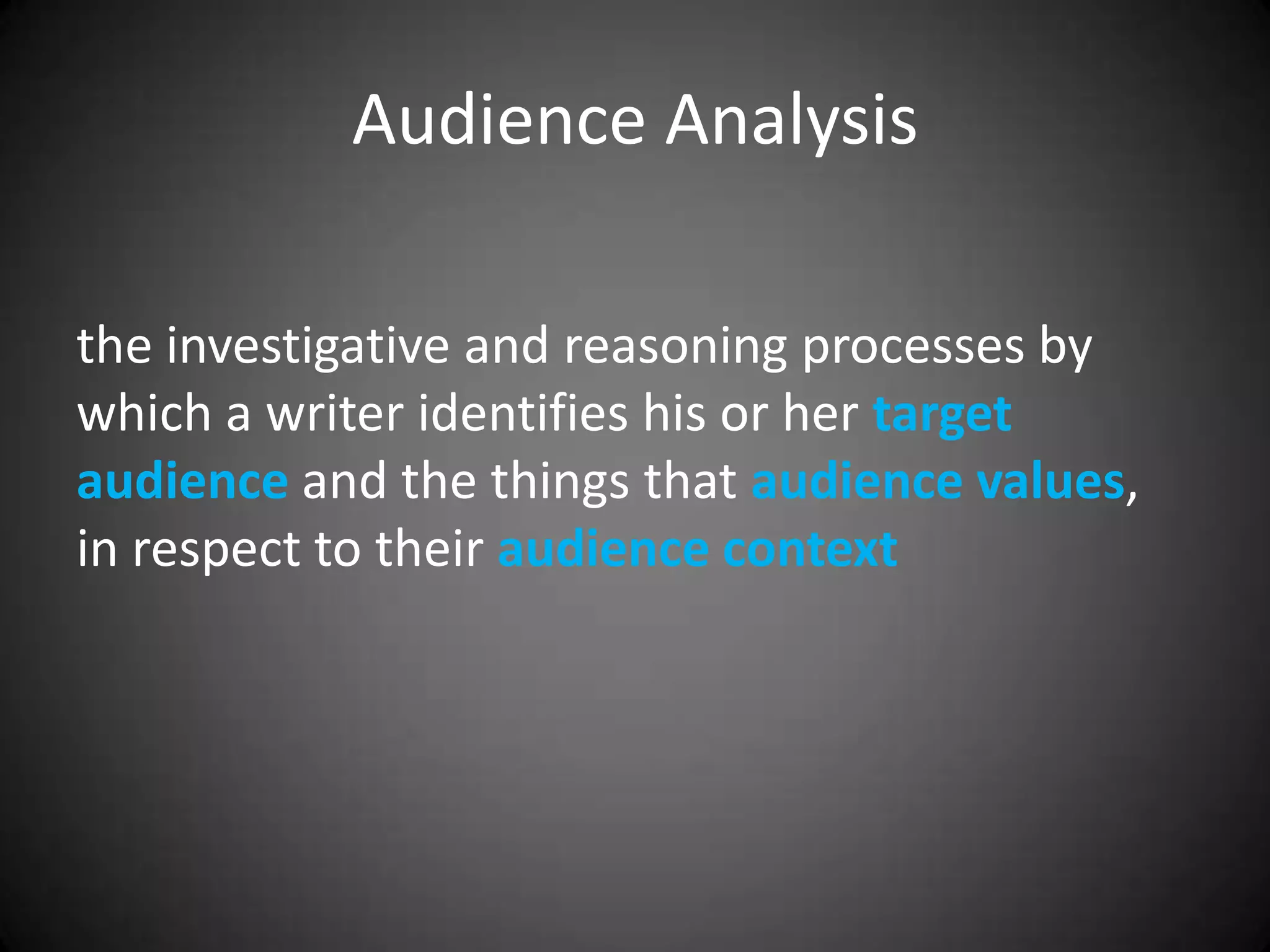 Audience Analysis

the investigative and reasoning processes by which a writer identifies his or her target audience and the things that audience values, in respect to their audience context